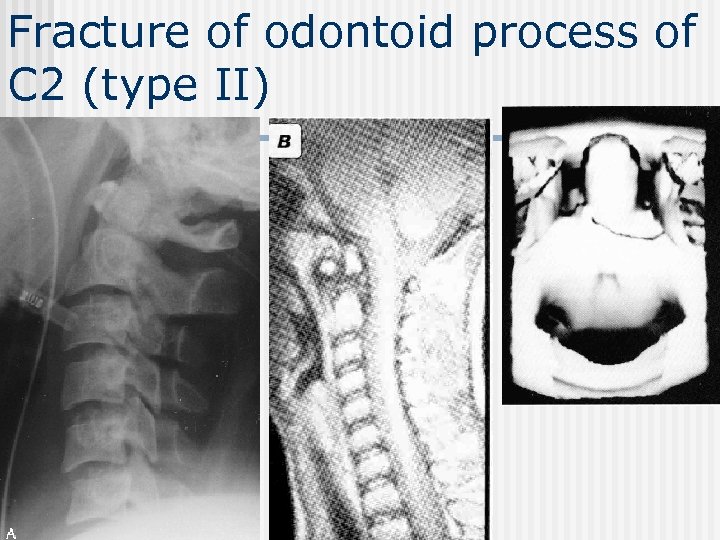 Fracture of odontoid process of C2 (type II)

B

A